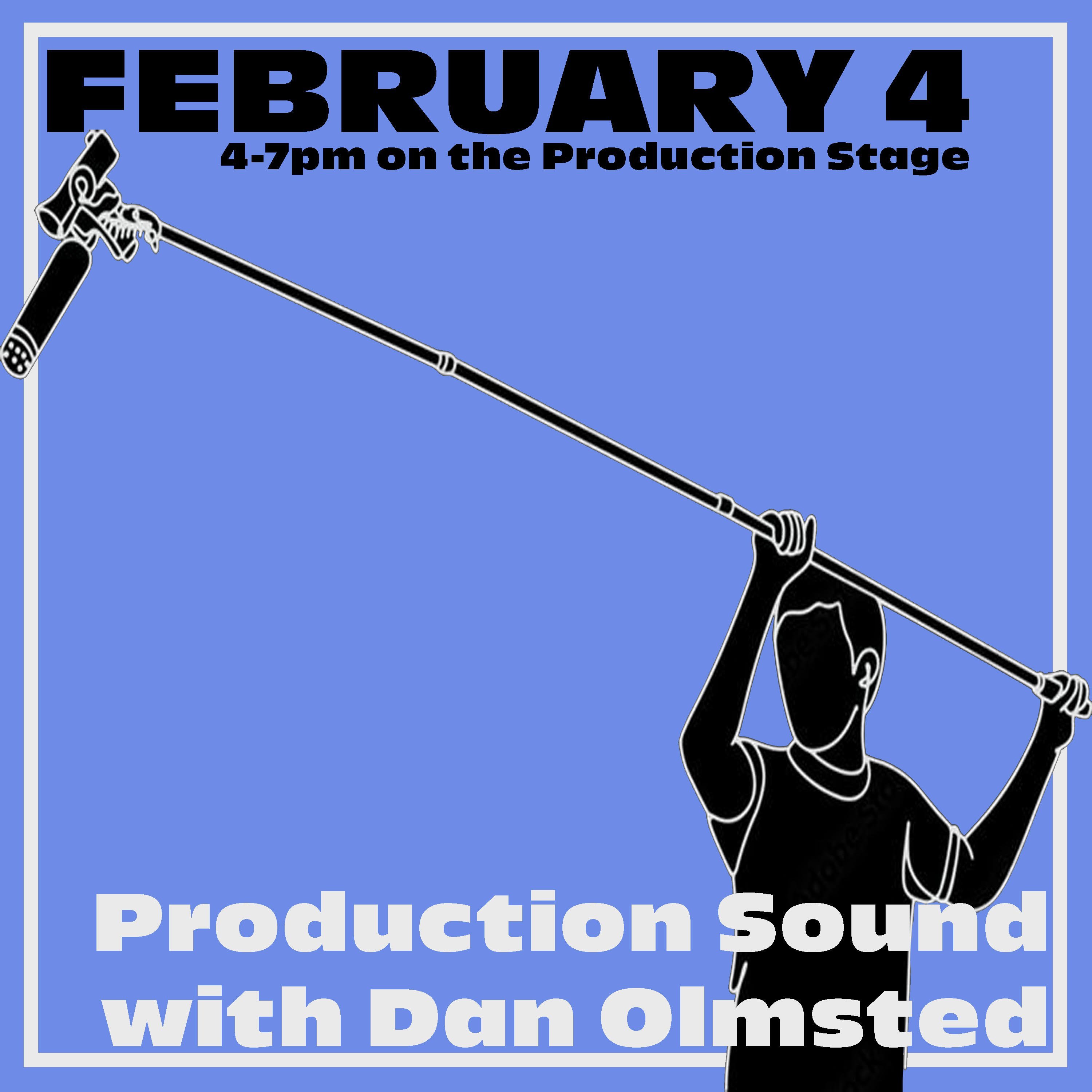 FEBRUARY 4
4-7pm on the Production Stage

Production Sound with Dan Olmsted